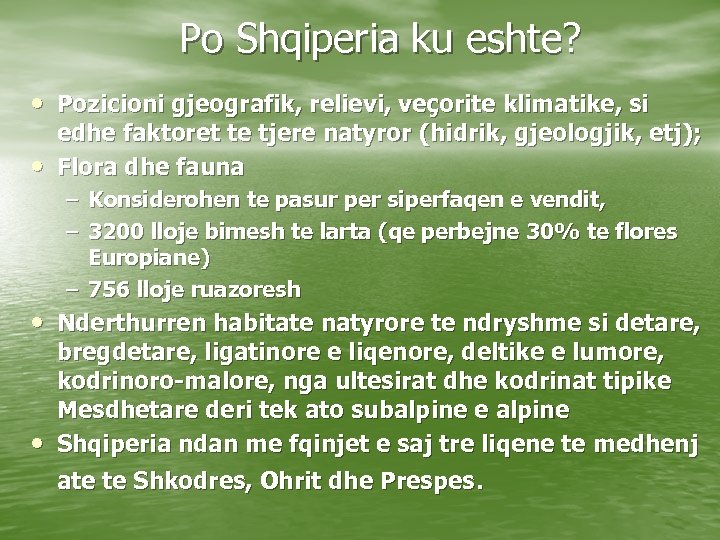 Po Shqiperia ku eshte?

• Pozicioni gjeografik, relievi, veçorite klimatike, si edhe faktoret te tjere natyror (hidrik, gjeologjik, etj);
• Flora dhe fauna
– Konsiderohen te pasur per siperfaqen e vendit,
– 3200 lloje bimesh te larta (qe perbejne 30% te flores Europiane)
– 756 lloje ruazoresh
• Nderthurren habitate natyrore te ndryshme si detare, bregdetare, ligatinore e liqenore, deltike e lumore, kodrinoro-malore, nga ultesirat dhe kodrinat tipike Mesdhetare deri tek ato subalpine e alpine
• Shqiperia ndan me fqinjet e saj tre liqene te medhenj ate te Shkodres, Ohrit dhe Prespes.